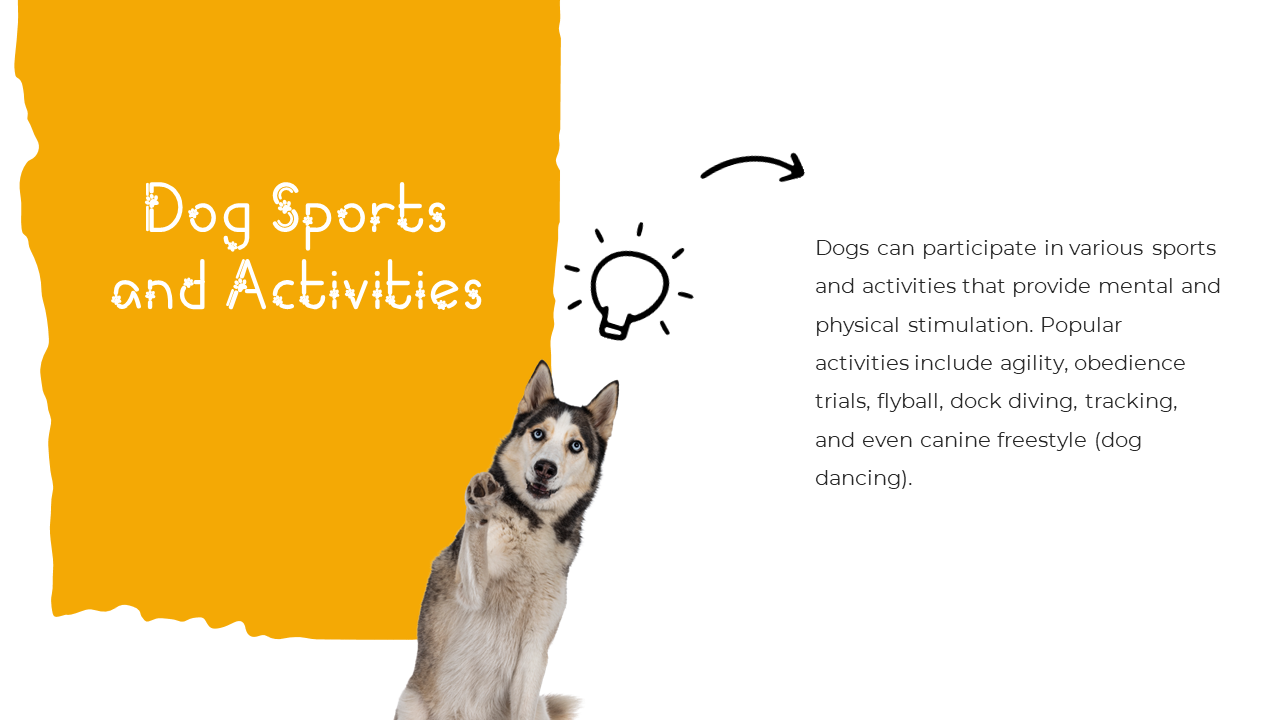 Dog Sports and Activities

Dogs can participate in various sports and activities that provide mental and physical stimulation. Popular activities include agility, obedience trials, flyball, dock diving, tracking, and even canine freestyle (dog dancing).